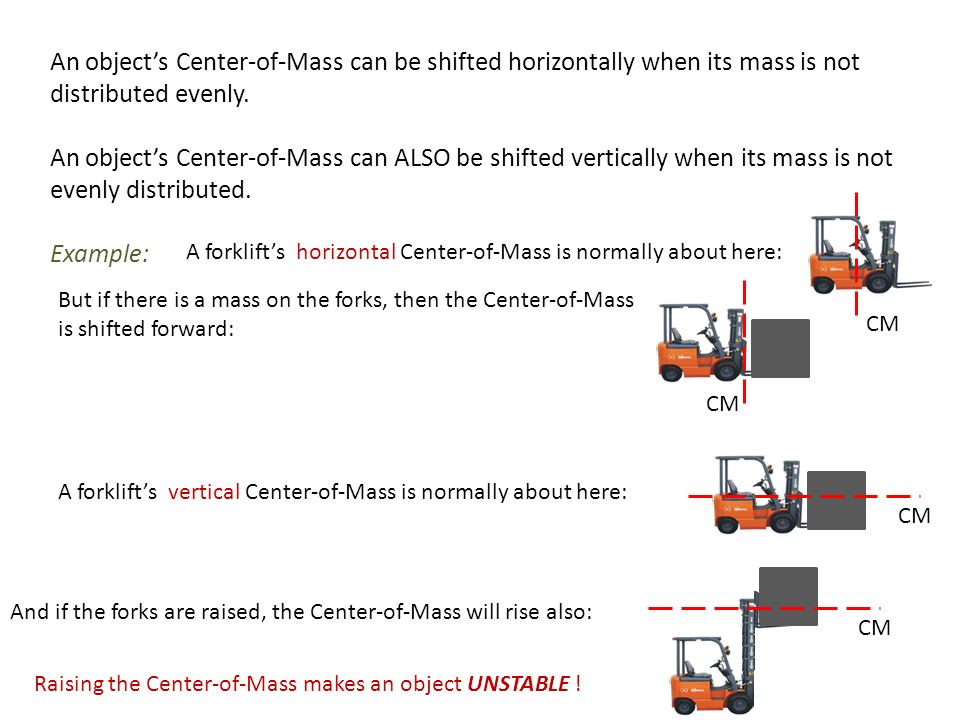 An object's Center-of-Mass can be shifted horizontally when its mass is not distributed evenly.

An object's Center-of-Mass can ALSO be shifted vertically when its mass is not evenly distributed.

Example: A forklift's horizontal Center-of-Mass is normally about here:

CM

But if there is a mass on the forks, then the Center-of-Mass is shifted forward:

CM

A forklift's vertical Center-of-Mass is normally about here:

CM

And if the forks are raised, the Center-of-Mass will rise also:

CM

Raising the Center-of-Mass makes an object UNSTABLE !